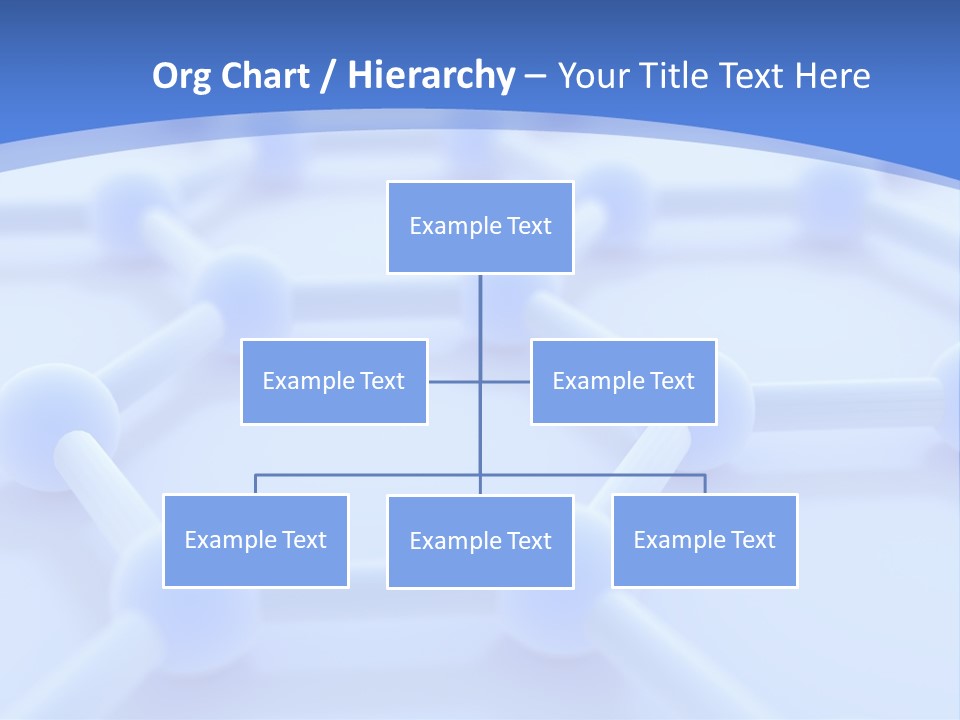 Org Chart / Hierarchy – Your Title Text Here

Example Text

Example Text

Example Text

Example Text

Example Text

Example Text